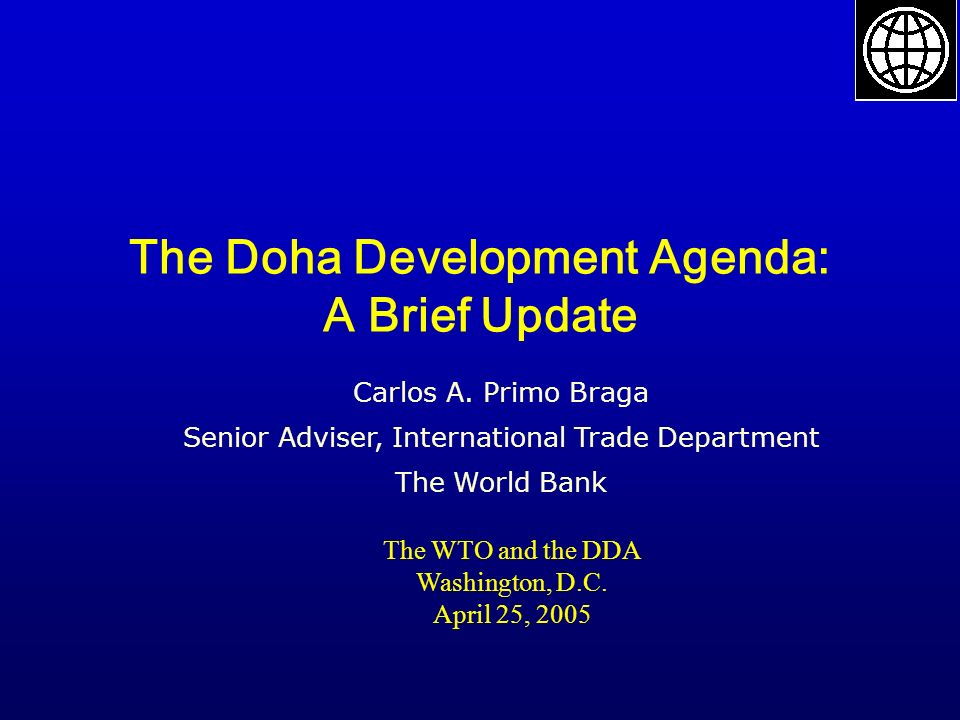 The Doha Development Agenda: A Brief Update

Carlos A. Primo Braga

Senior Adviser, International Trade Department

The World Bank

The WTO and the DDA
Washington, D.C.
April 25, 2005